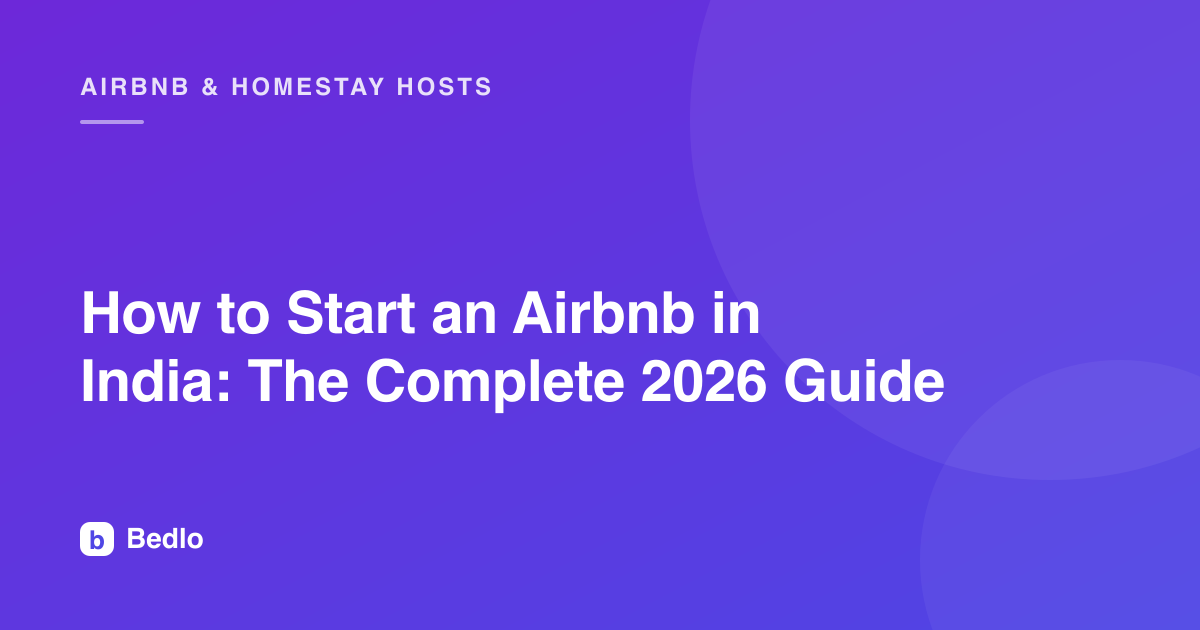 AIRBNB & HOMESTAY HOSTS

How to Start an Airbnb in India: The Complete 2026 Guide

b Bedlo